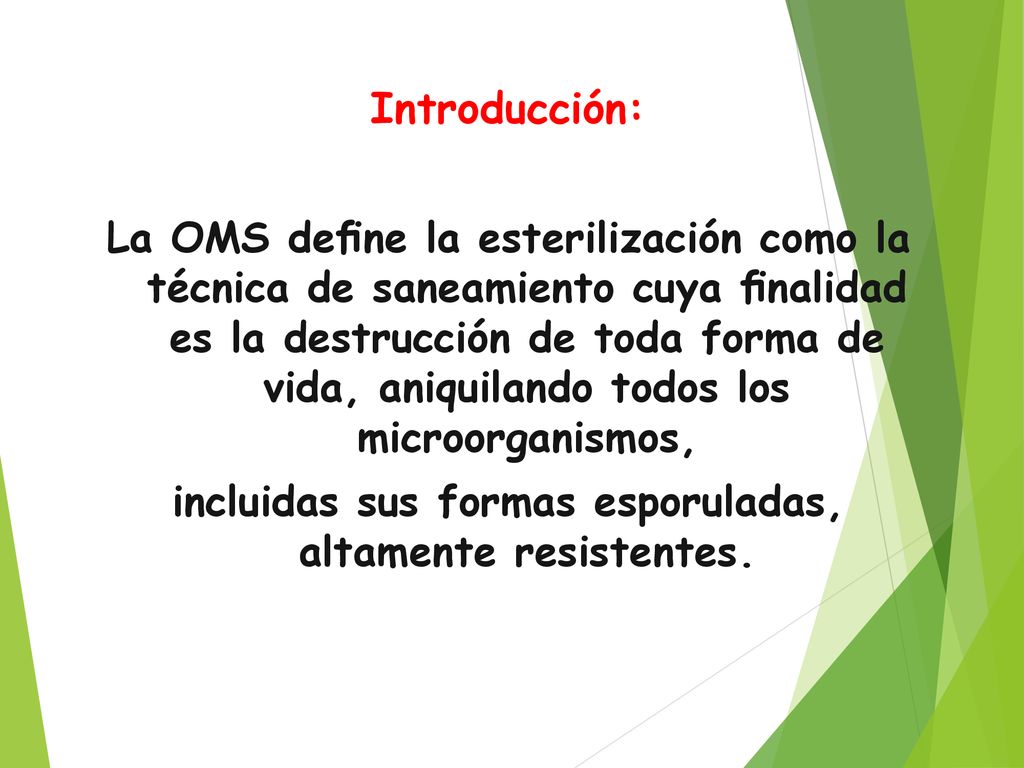 Introducción:

La OMS define la esterilización como la técnica de saneamiento cuya finalidad es la destrucción de toda forma de vida, aniquilando todos los microorganismos,
incluidas sus formas esporuladas, altamente resistentes.